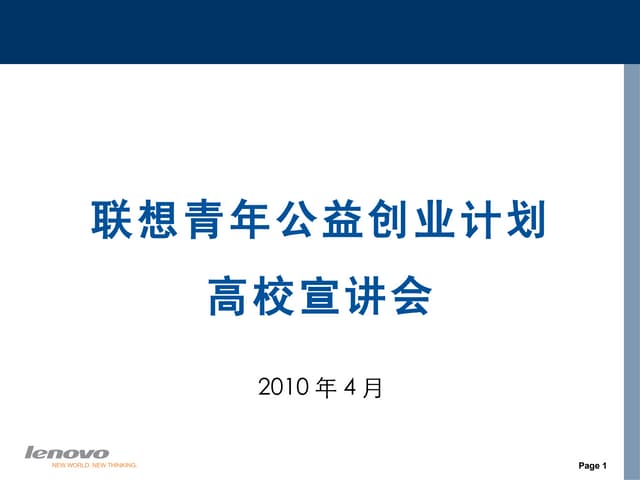 联想青年公益创业计划

高校宣讲会

2010 年 4 月

lenovo
NEW WORLD. NEW THINKING.

Page 1